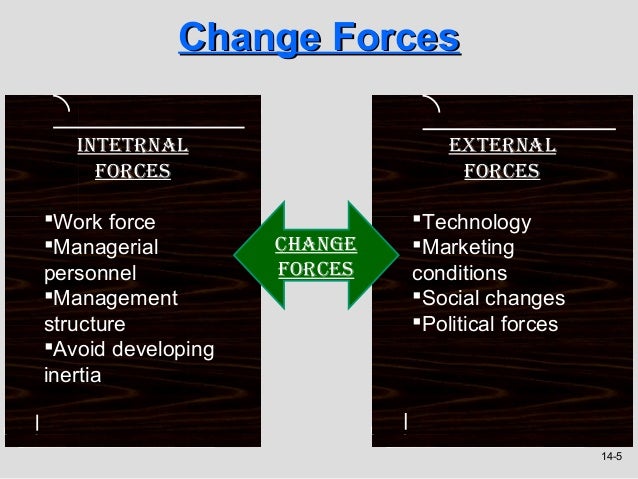 Change Forces

INTETRNAL FORCES

▪Work force
▪Managerial personnel
▪Management structure
▪Avoid developing inertia

CHANGE FORCES

EXTERNAL FORCES

▪Technology
▪Marketing conditions
▪Social changes
▪Political forces

14-5